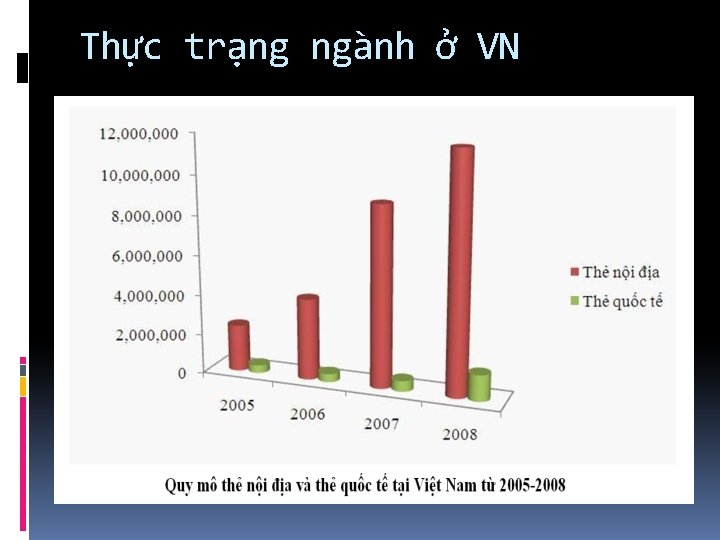 Thực trạng ngành ở VN

12,000,000
10,000,000
8,000,000
6,000,000
4,000,000
2,000,000
0

2005
2006
2007
2008

Thẻ nội địa
Thẻ quốc tế

Quy mô thẻ nội địa và thẻ quốc tế tại Việt Nam từ 2005-2008